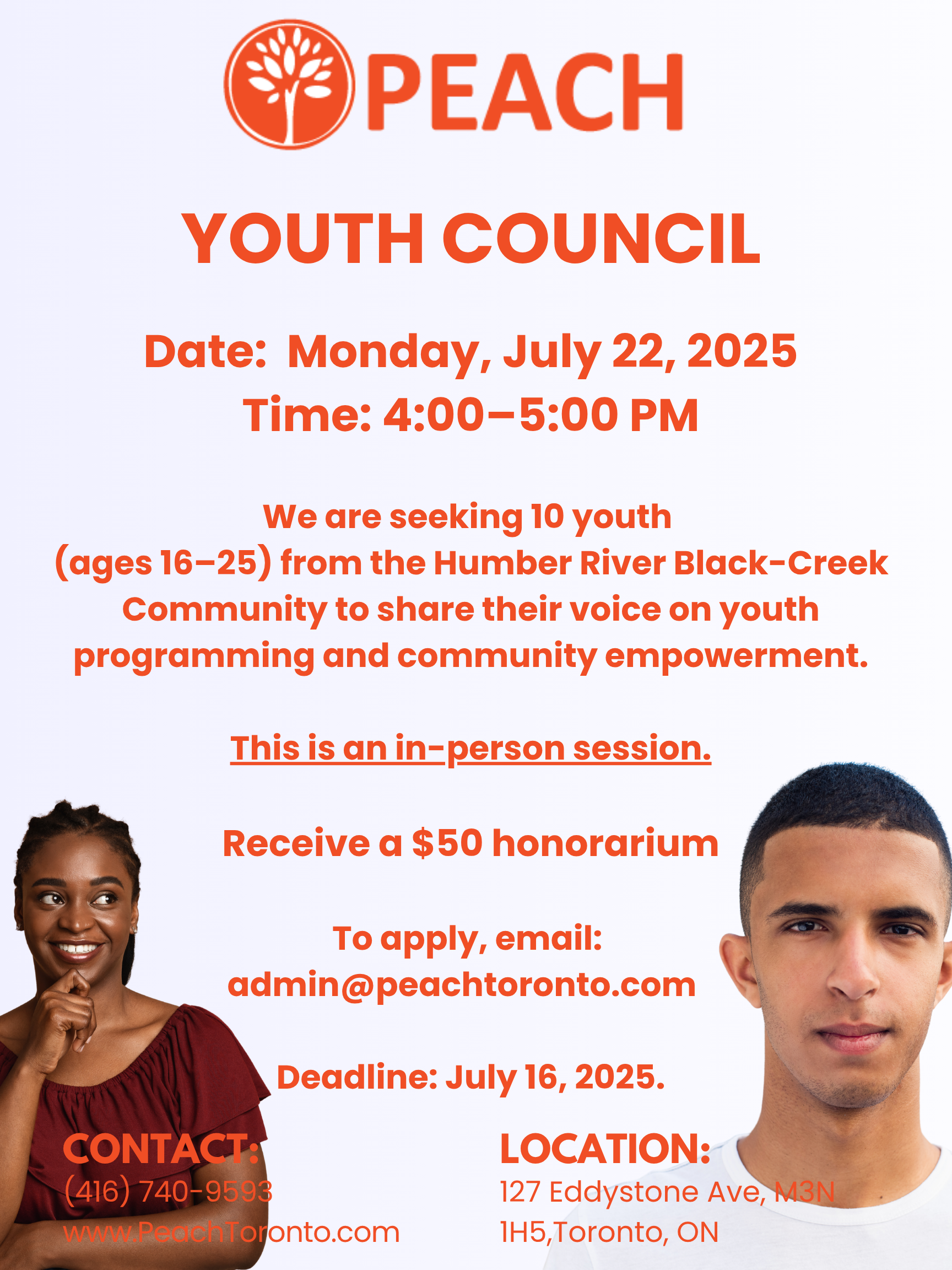 PEACH

YOUTH COUNCIL

Date: Monday, July 22, 2025
Time: 4:00–5:00 PM

We are seeking 10 youth (ages 16–25) from the Humber River Black-Creek Community to share their voice on youth programming and community empowerment.

This is an in-person session.

Receive a $50 honorarium

To apply, email:
admin@peachtoronto.com

Deadline: July 16, 2025.

CONTACT:
(416) 740-9593
www.PeachToronto.com

LOCATION:
127 Eddystone Ave, M3N 1H5,Toronto, ON